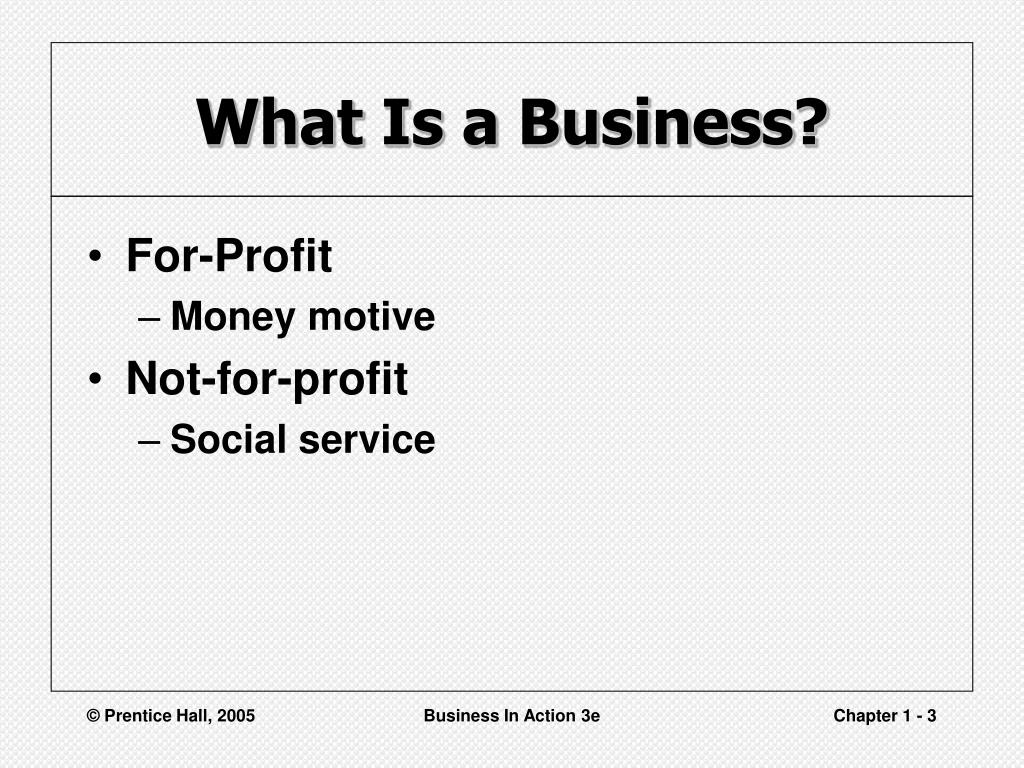 What Is a Business?

• For-Profit
– Money motive
• Not-for-profit
– Social service

© Prentice Hall, 2005

Business In Action 3e

Chapter 1 - 3